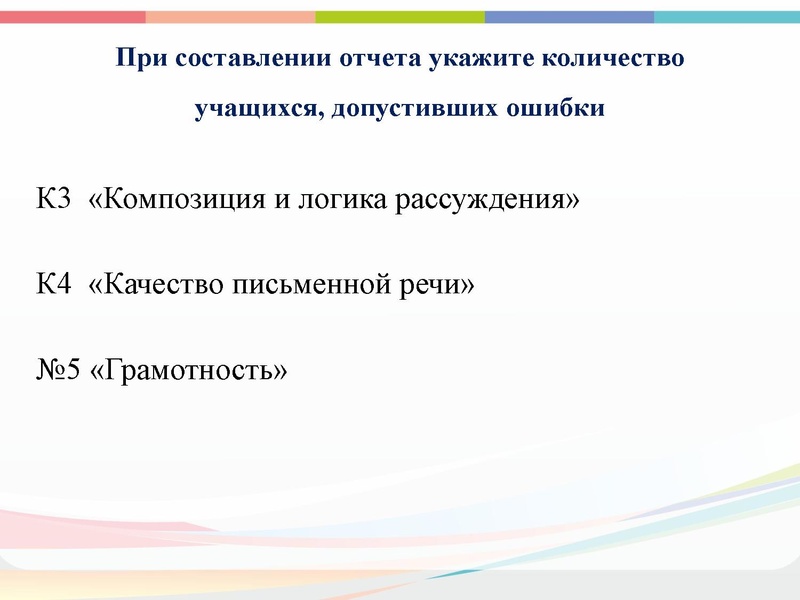 При составлении отчета укажите количество учащихся, допустивших ошибки

К3 «Композиция и логика рассуждения»

К4 «Качество письменной речи»

№5 «Грамотность»